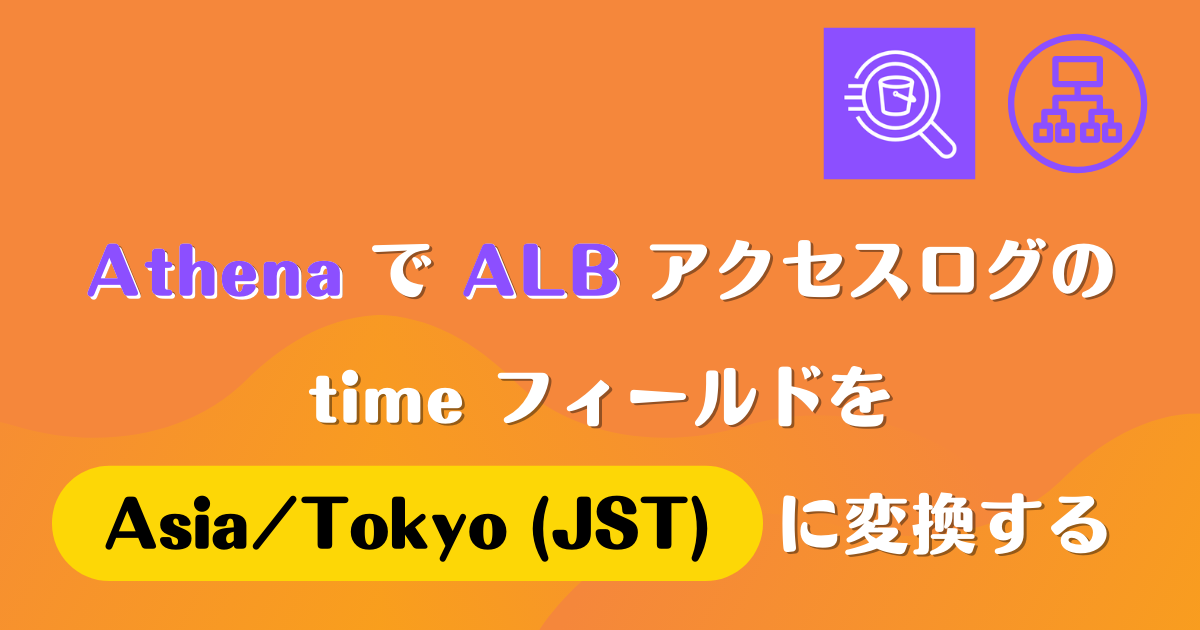 Athena で ALB アクセスログの

time フィールドを

Asia/Tokyo (JST) に変換する